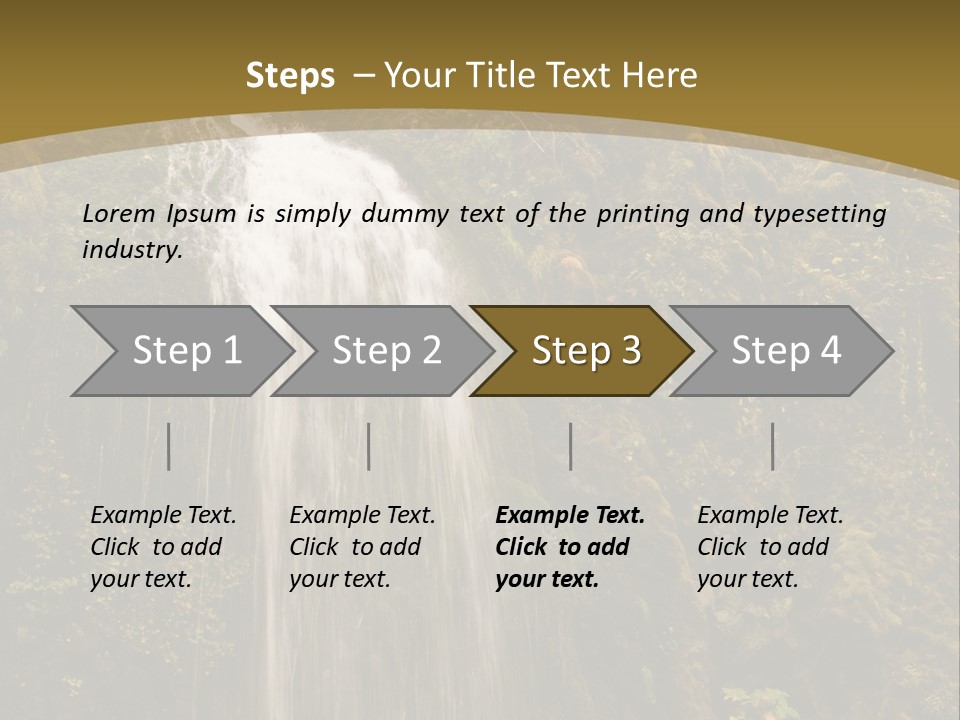 Steps – Your Title Text Here

Lorem Ipsum is simply dummy text of the printing and typesetting industry.

Step 1

Step 2

Step 3

Step 4

Example Text. Click to add your text.

Example Text. Click to add your text.

Example Text. Click to add your text.

Example Text. Click to add your text.